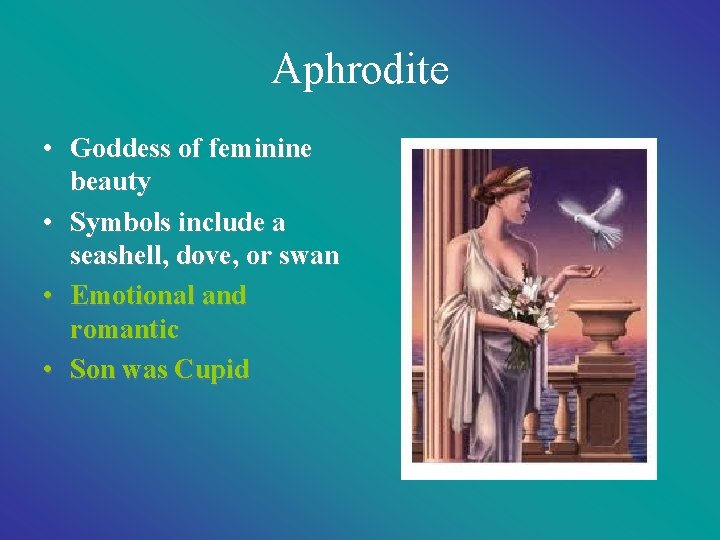 Aphrodite

• Goddess of feminine beauty
• Symbols include a seashell, dove, or swan
• Emotional and romantic
• Son was Cupid